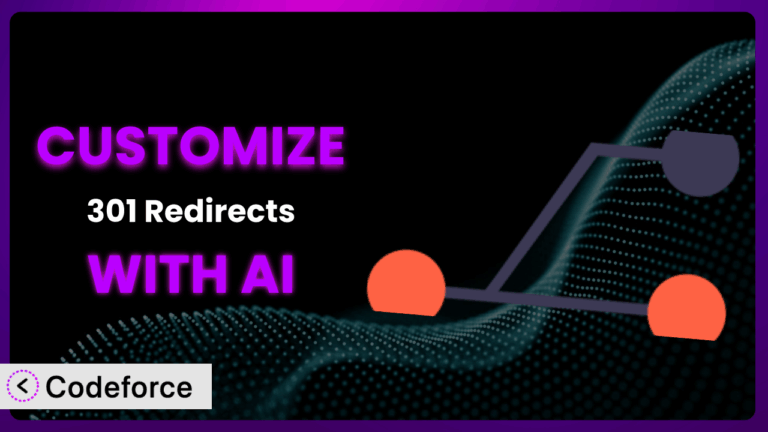 CUSTOMIZE

301 Redirects

WITH AI

Codeforce